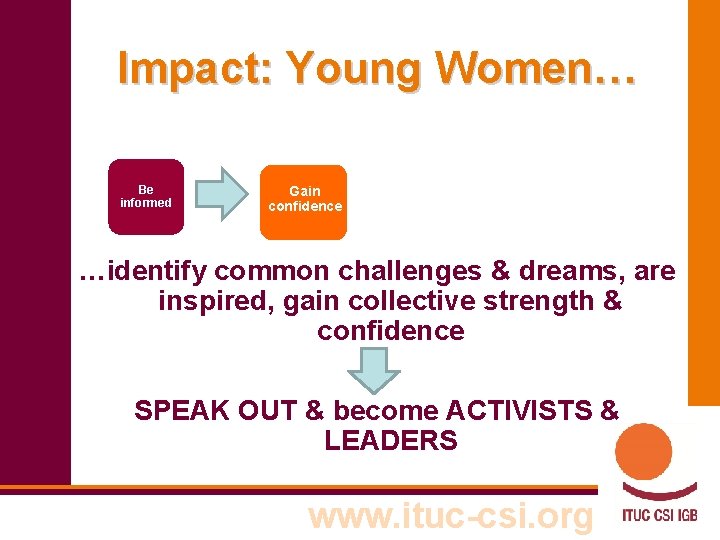 Impact: Young Women…

Be informed

Gain confidence

…identify common challenges & dreams, are inspired, gain collective strength & confidence

SPEAK OUT & become ACTIVISTS & LEADERS

www.ituc-csi.org

ITUC CSI IGB